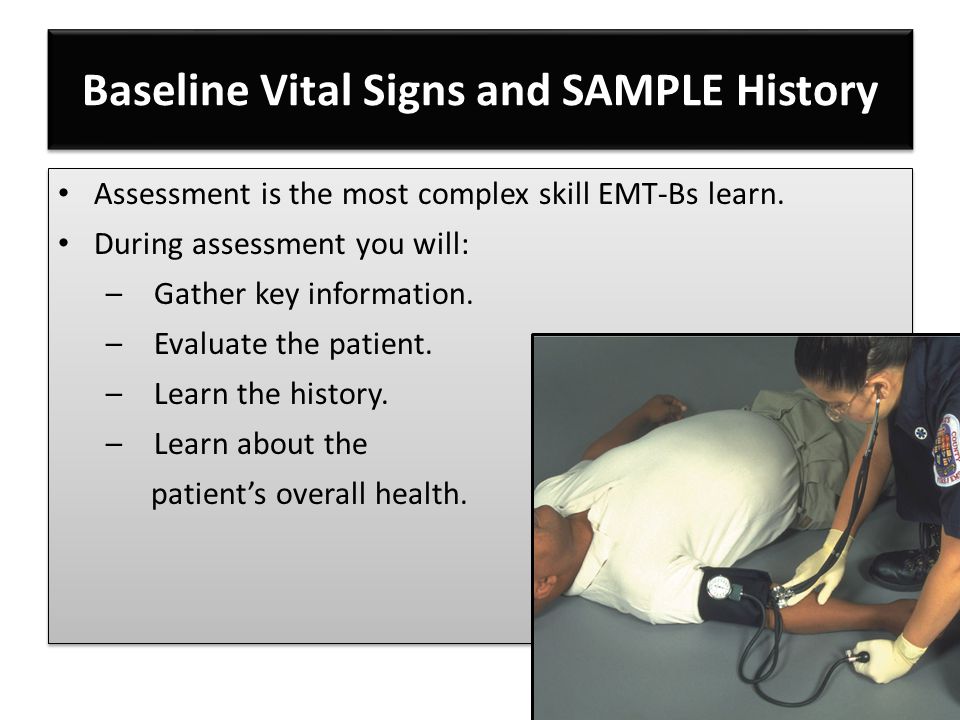 Baseline Vital Signs and SAMPLE History

• Assessment is the most complex skill EMT-Bs learn.
• During assessment you will:
– Gather key information.
– Evaluate the patient.
– Learn the history.
– Learn about the patient's overall health.